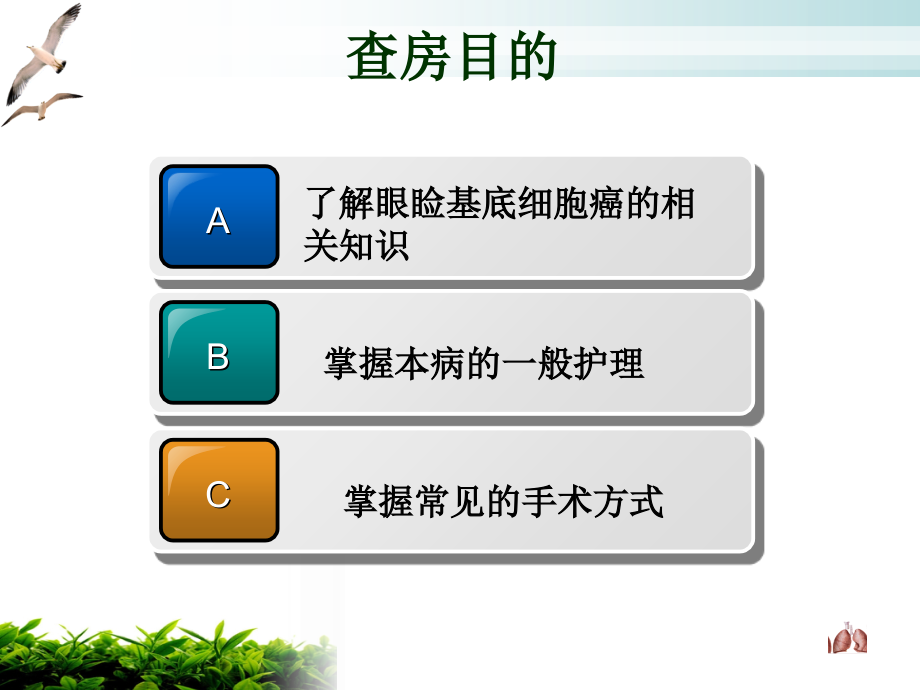 查房目的

A

了解眼睑基底细胞癌的相关知识

B

掌握本病的一般护理

C

掌握常见的手术方式